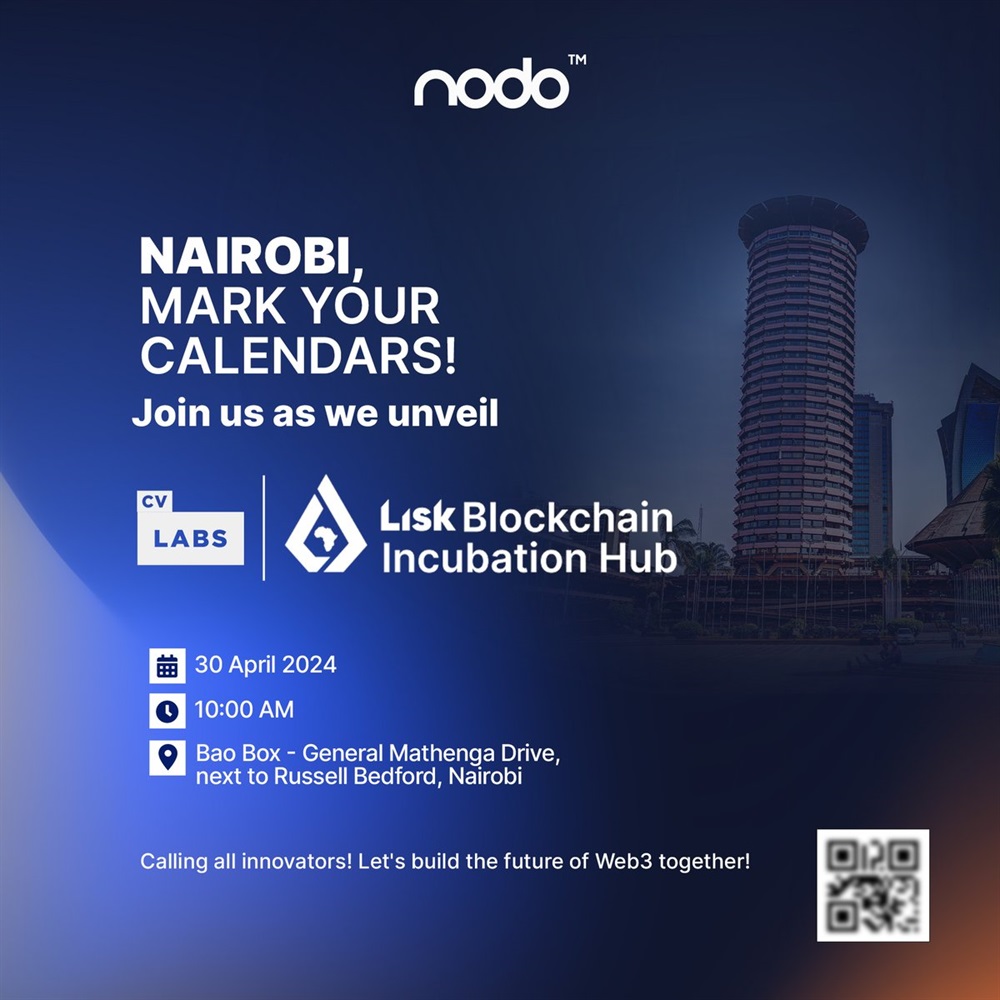 nodo™

NAIROBI, MARK YOUR CALENDARS!

Join us as we unveil

CV LABS

Lisk Blockchain Incubation Hub

30 April 2024

10:00 AM

Bao Box - General Mathenga Drive, next to Russell Bedford, Nairobi

Calling all innovators! Let's build the future of Web3 together!